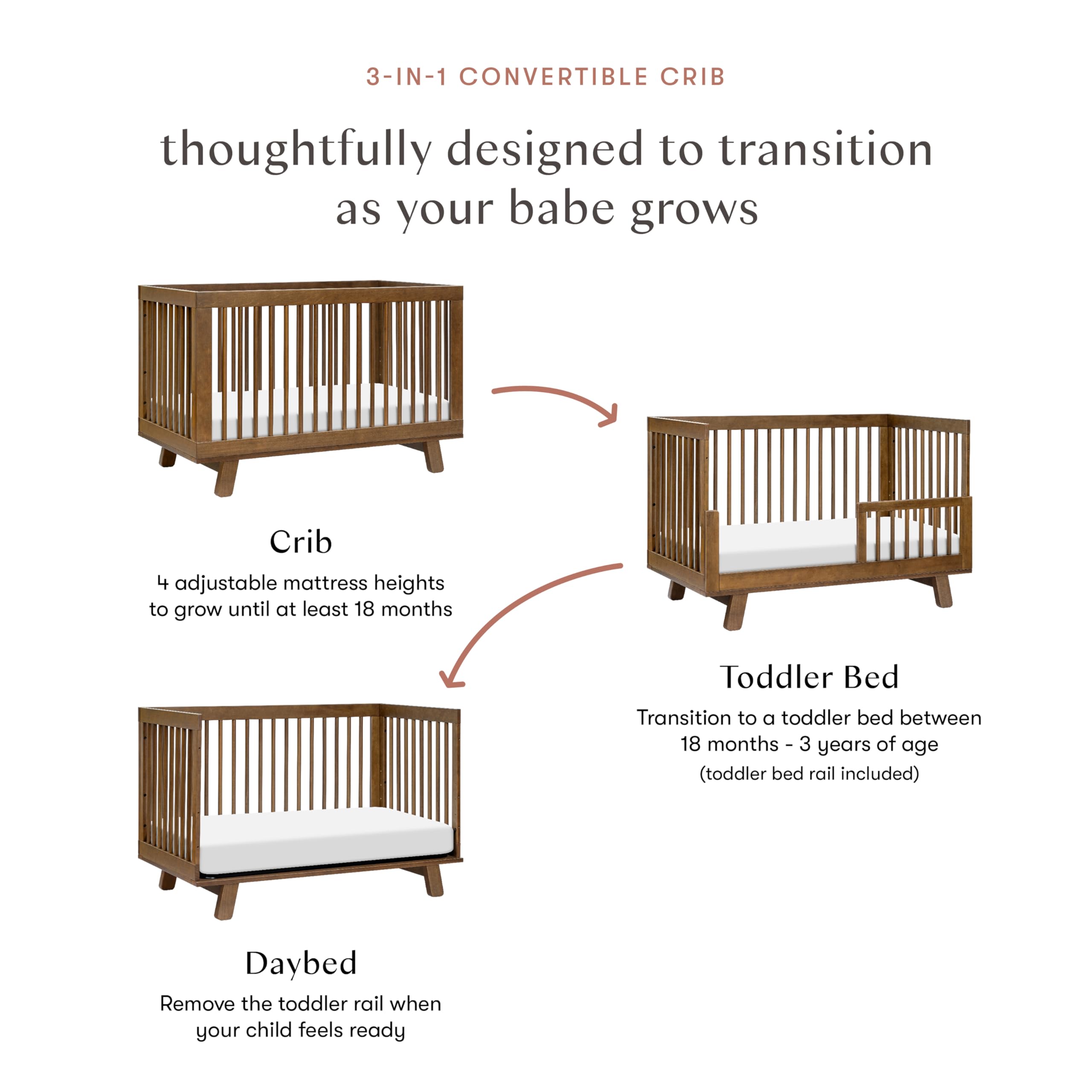 3-IN-1 CONVERTIBLE CRIB

thoughtfully designed to transition as your babe grows

Crib

4 adjustable mattress heights to grow until at least 18 months

Toddler Bed

Transition to a toddler bed between 18 months - 3 years of age

(toddler bed rail included)

Daybed

Remove the toddler rail when your child feels ready